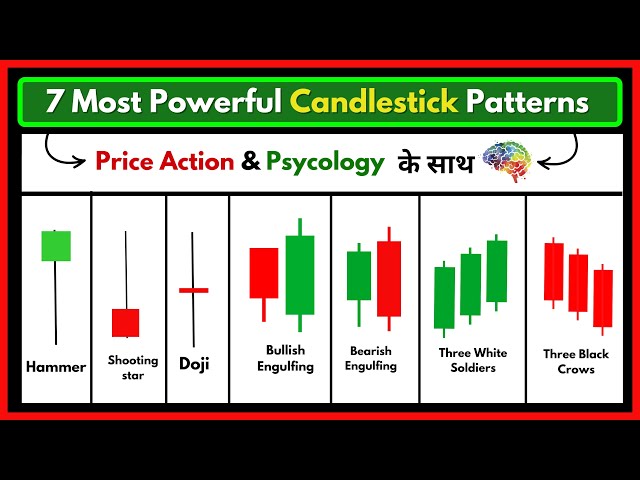 7 Most Powerful Candlestick Patterns

Price Action & Psycology के साथ

Hammer

Shooting star

Doji

Bullish Engulfing

Bearish Engulfing

Three White Soldiers

Three Black Crows